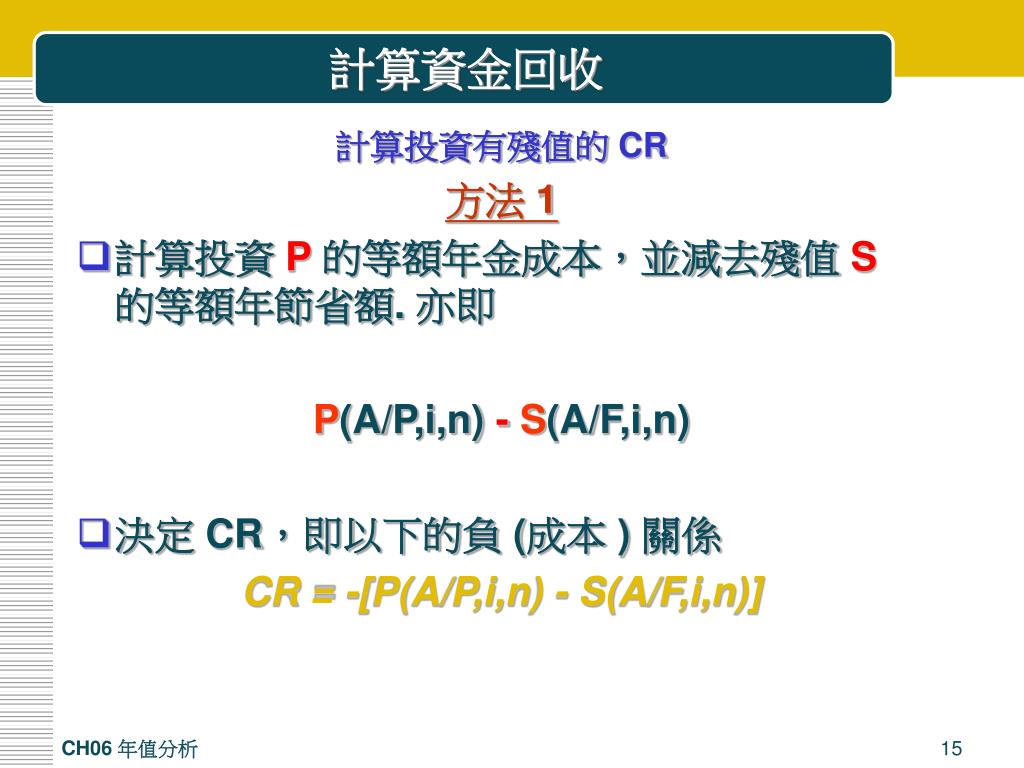 計算資金回收

計算投資有殘值的 CR

方法 1

❑計算投資 P 的等額年金成本，並減去殘值 S 的等額年節省額. 亦即

P(A/P,i,n) - S(A/F,i,n)

❑決定 CR，即以下的負 (成本 ) 關係

CR = -[P(A/P,i,n) - S(A/F,i,n)]

CH06 年值分析

15